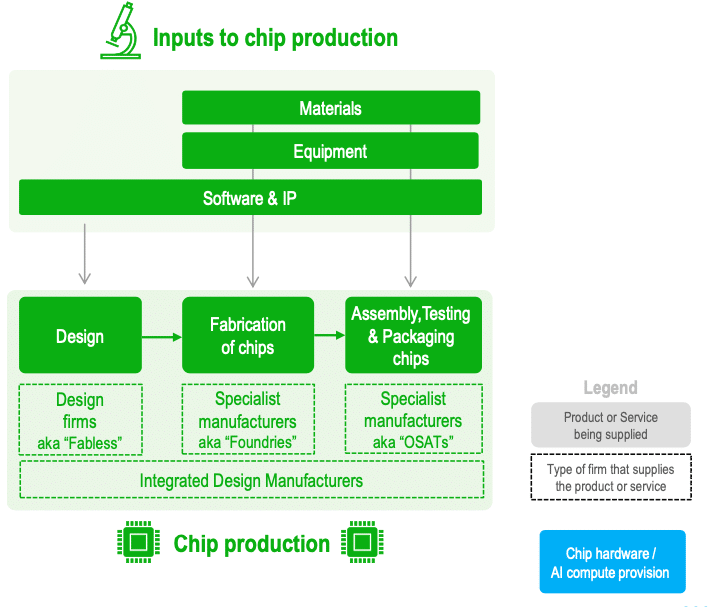 Inputs to chip production

Materials

Equipment

Software & IP

Design

Fabrication of chips

Assembly,Testing & Packaging chips

Design firms aka “Fabless”

Specialist manufacturers aka “Foundries”

Specialist manufacturers aka “OSATs”

Integrated Design Manufacturers

Chip production

Legend

Product or Service being supplied

Type of firm that supplies the product or service

Chip hardware / AI compute provision